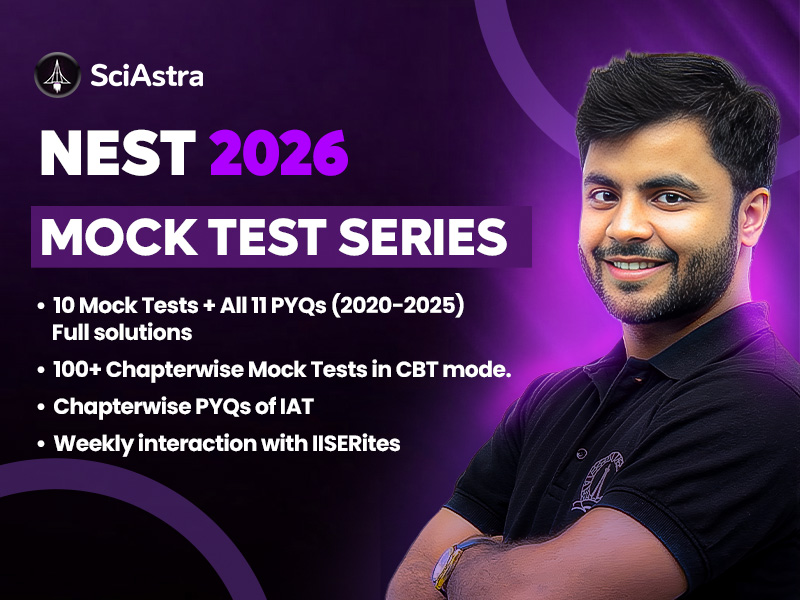 SciAstra

NEST 2026

MOCK TEST SERIES

• 10 Mock Tests + All 11 PYQs (2020-2025) Full solutions

• 100+ Chapterwise Mock Tests in CBT mode.

• Chapterwise PYQs of IAT

• Weekly interaction with IISERites